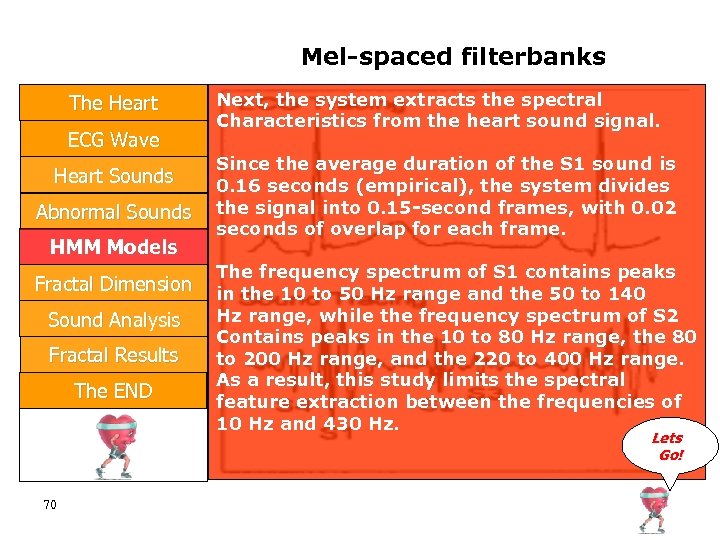 Mel-spaced filterbanks

The Heart
ECG Wave
Heart Sounds
Abnormal Sounds
HMM Models
Fractal Dimension
Sound Analysis
Fractal Results
The END

Next, the system extracts the spectral Characteristics from the heart sound signal.

Since the average duration of the S1 sound is 0.16 seconds (empirical), the system divides the signal into 0.15-second frames, with 0.02 seconds of overlap for each frame.

The frequency spectrum of S1 contains peaks in the 10 to 50 Hz range and the 50 to 140 Hz range, while the frequency spectrum of S2 Contains peaks in the 10 to 80 Hz range, the 80 to 200 Hz range, and the 220 to 400 Hz range. As a result, this study limits the spectral feature extraction between the frequencies of 10 Hz and 430 Hz.

Lets Go!

70